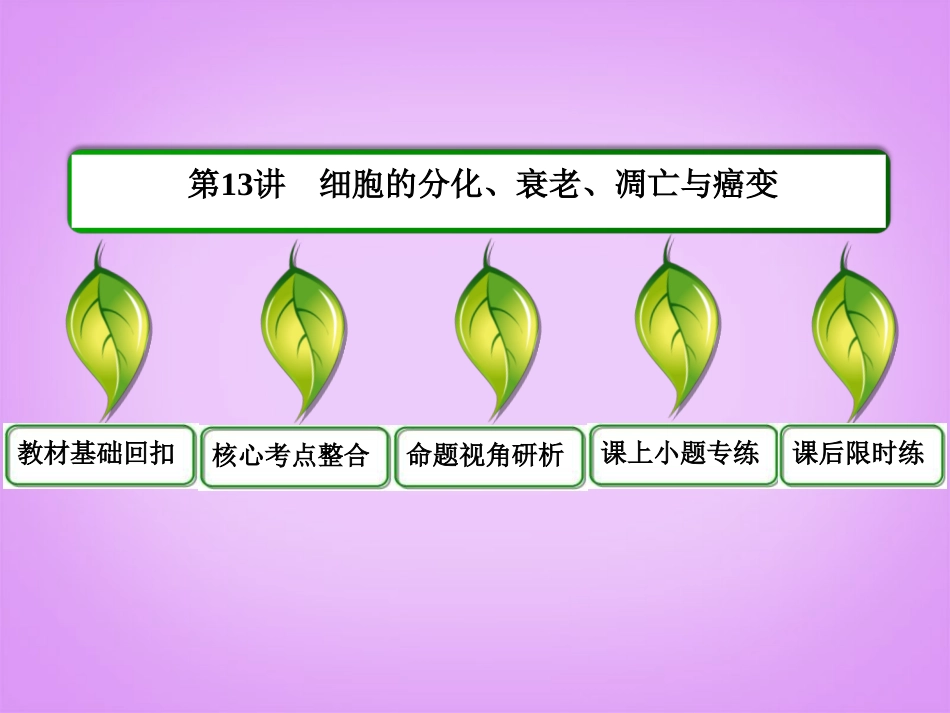 第13讲　细胞的分化、衰老、凋亡与癌变

教材基础回扣

核心考点整合

命题视角研析

课上小题专练

课后限时练